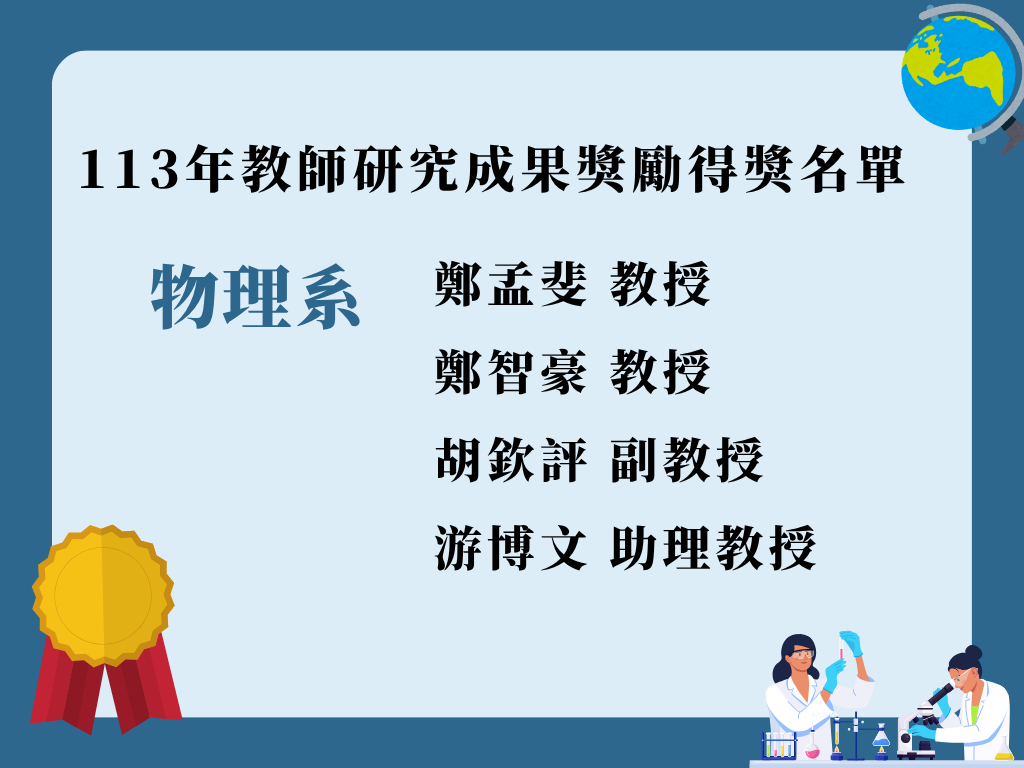 113年教師研究成果獎勵得獎名單

物理系

鄭孟斐 教授

鄭智豪 教授

胡欽評 副教授

游博文 助理教授